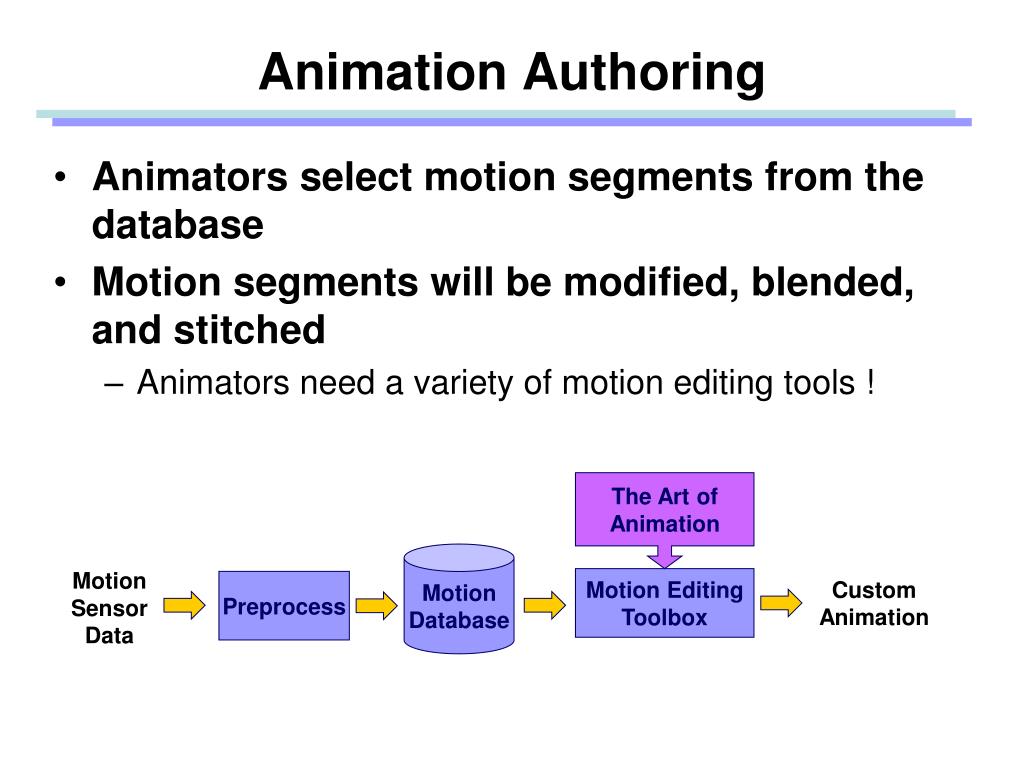 Animation Authoring

• Animators select motion segments from the database

• Motion segments will be modified, blended, and stitched

– Animators need a variety of motion editing tools !

The Art of Animation

Motion Sensor Data

Preprocess

Motion Database

Motion Editing Toolbox

Custom Animation